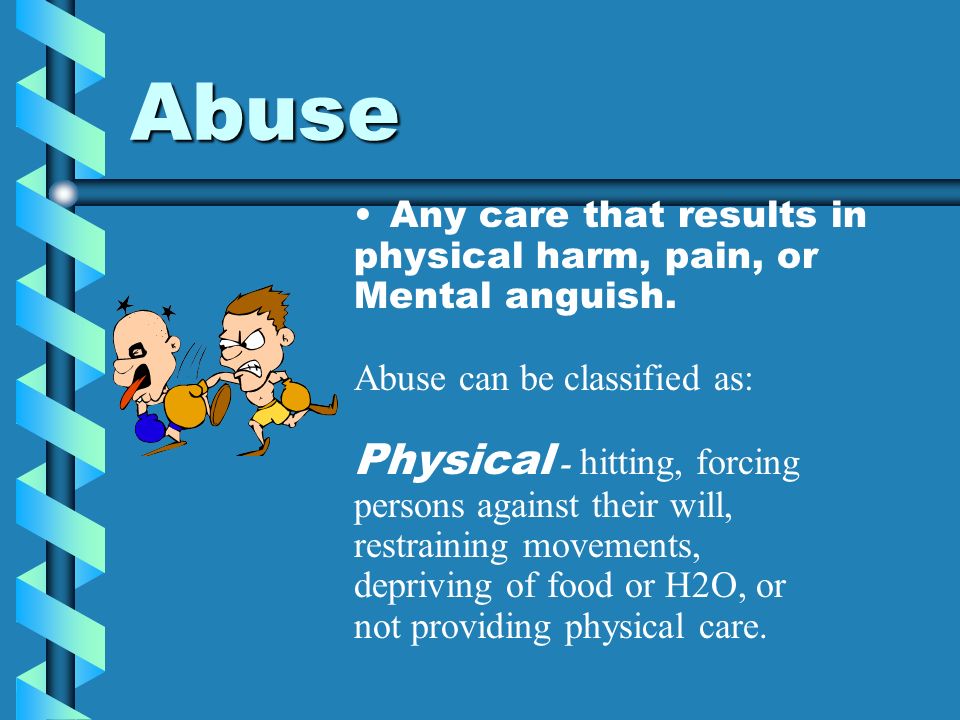 Abuse

• Any care that results in physical harm, pain, or Mental anguish.

Abuse can be classified as:

Physical - hitting, forcing persons against their will, restraining movements, depriving of food or H2O, or not providing physical care.